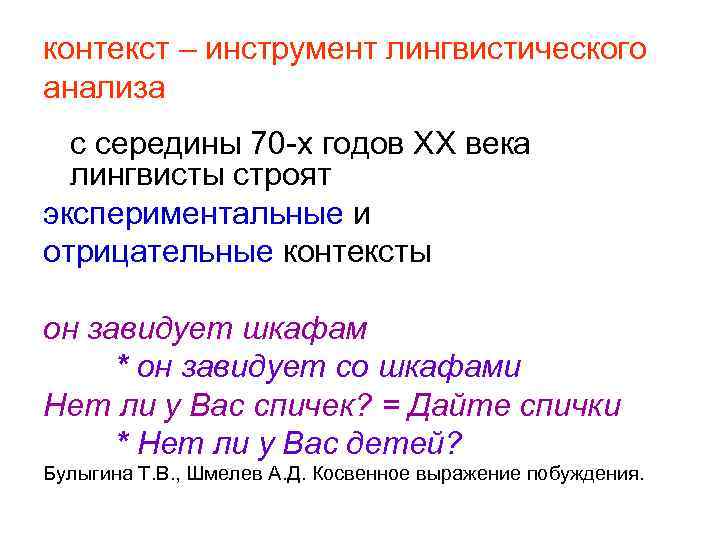 контекст – инструмент лингвистического анализа

с середины 70-х годов XX века лингвисты строят

экспериментальные и отрицательные контексты

он завидует шкафам

* он завидует со шкафами

Нет ли у Вас спичек? = Дайте спички

* Нет ли у Вас детей?

Булыгина Т.В., Шмелев А.Д. Косвенное выражение побуждения.